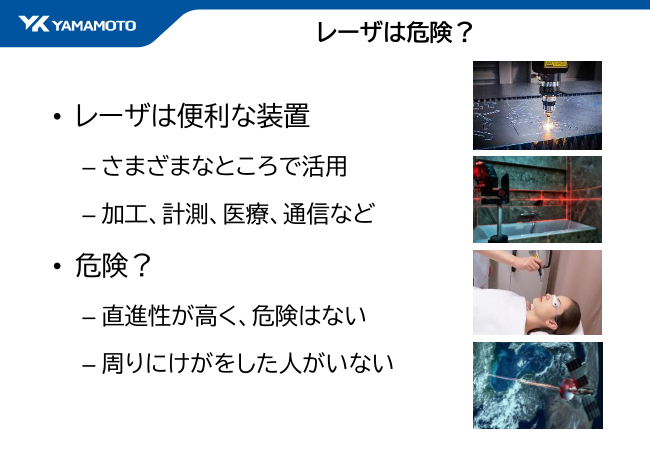 YK YAMAMOTO

レーザは危険？

• レーザは便利な装置

– さまざまなところで活用

– 加工、計測、医療、通信など

• 危険？

– 直進性が高く、危険はない

– 周りにけがをした人がいない